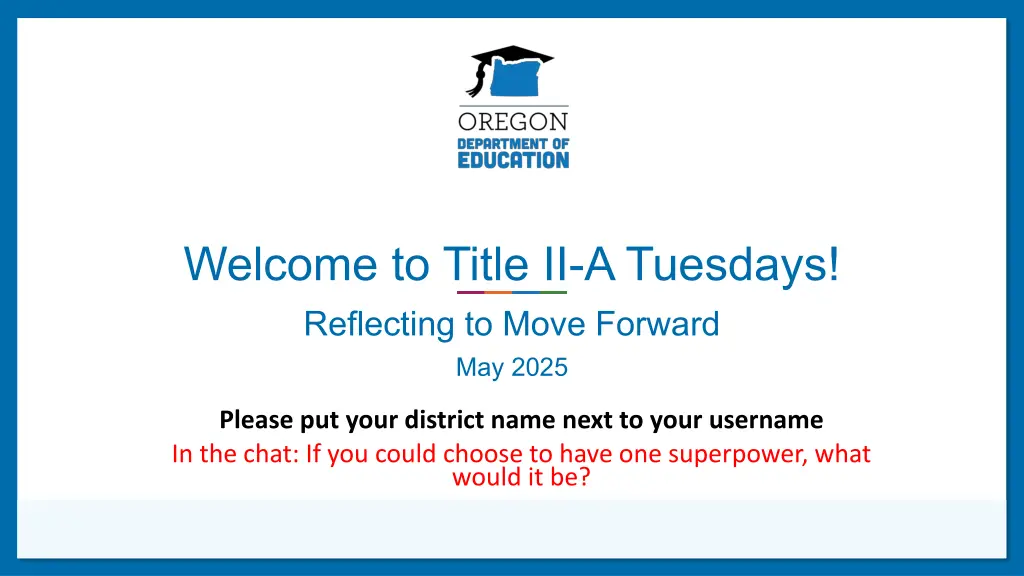 OREGON
DEPARTMENT OF
EDUCATION

Welcome to Title II-A Tuesdays!

Reflecting to Move Forward

May 2025

Please put your district name next to your username

In the chat: If you could choose to have one superpower, what would it be?